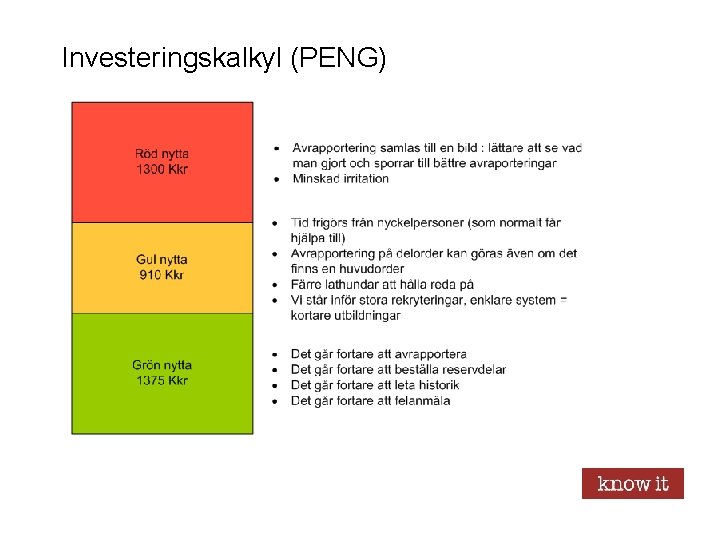 Investeringskalkyl (PENG)

Röd nytta
1300 Kkr

- Avrapportering samlas till en bild : lättare att se vad man gjort och sporrar till bättre avraporteringar
- Minskad irritation

Gul nytta
910 Kkr

- Tid frigörs från nyckelpersoner (som normalt får hjälpa till)
- Avrapportering på delorder kan göras även om det finns en huvudorder
- Färre lathundar att hålla reda på
- Vi står inför stora rekryteringar, enklare system = kortare utbildningar

Grön nytta
1375 Kkr

- Det går fortare att avrapportera
- Det går fortare att beställa reservdelar
- Det går fortare att leta historik
- Det går fortare att felanmäla

know it